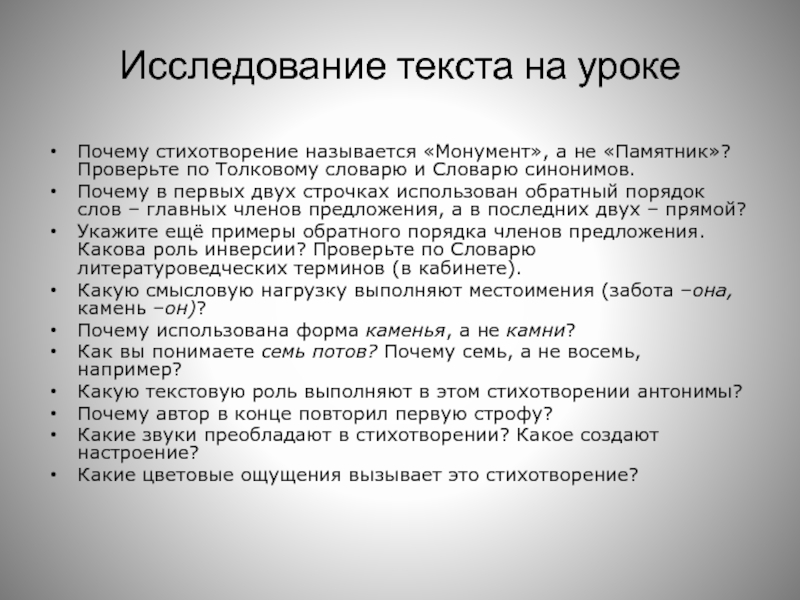 Исследование текста на уроке

• Почему стихотворение называется «Монумент», а не «Памятник»? Проверьте по Толковому словарю и Словарю синонимов.
• Почему в первых двух строчках использован обратный порядок слов – главных членов предложения, а в последних двух – прямой?
• Укажите ещё примеры обратного порядка членов предложения. Какова роль инверсии? Проверьте по Словарю литературоведческих терминов (в кабинете).
• Какую смысловую нагрузку выполняют местоимения (забота –она, камень –он)?
• Почему использована форма каменья, а не камни?
• Как вы понимаете семь потов? Почему семь, а не восемь, например?
• Какую текстовую роль выполняют в этом стихотворении антонимы?
• Почему автор в конце повторил первую строфу?
• Какие звуки преобладают в стихотворении? Какое создают настроение?
• Какие цветовые ощущения вызывает это стихотворение?